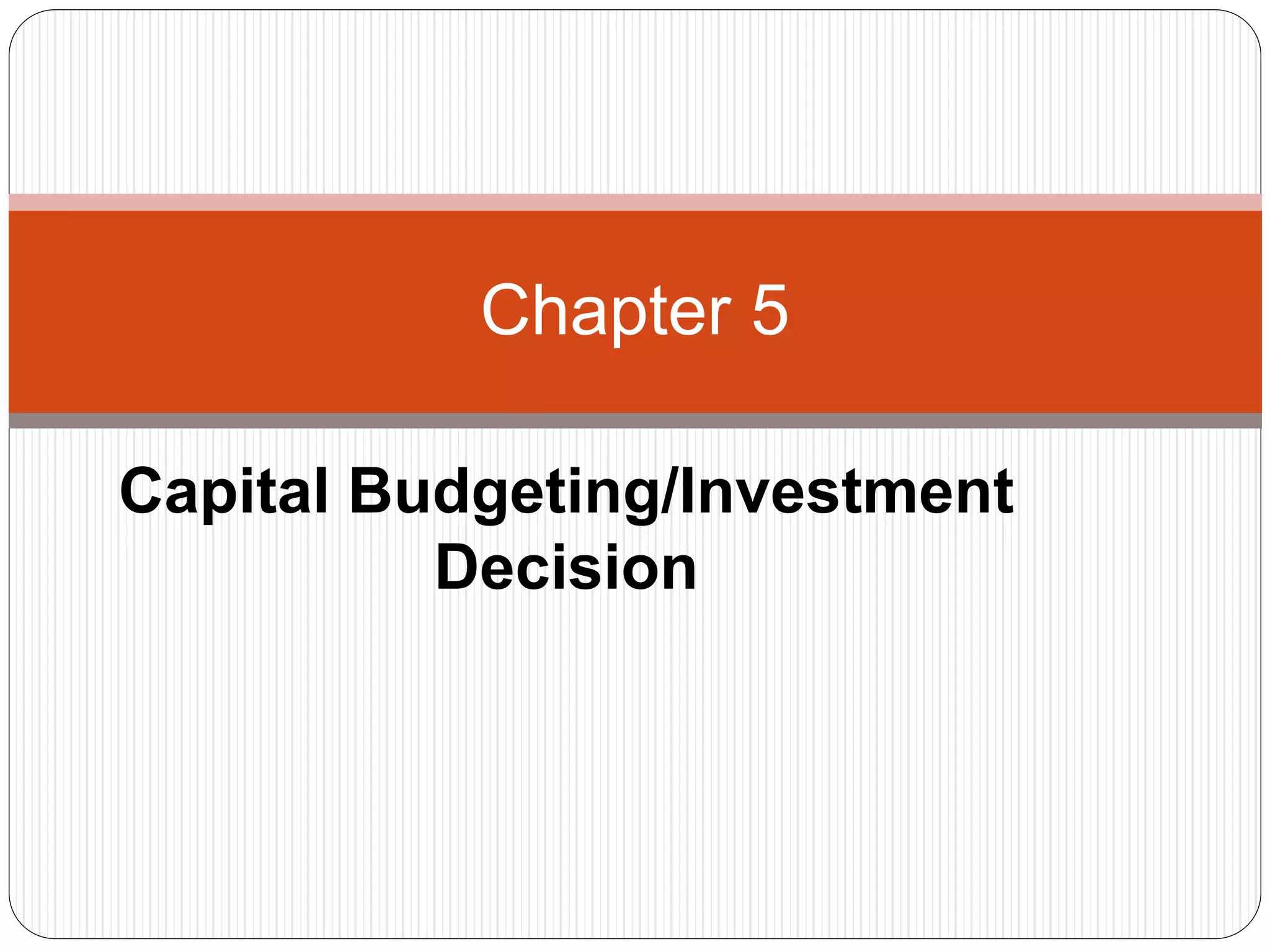 Chapter 5

Capital Budgeting/Investment Decision